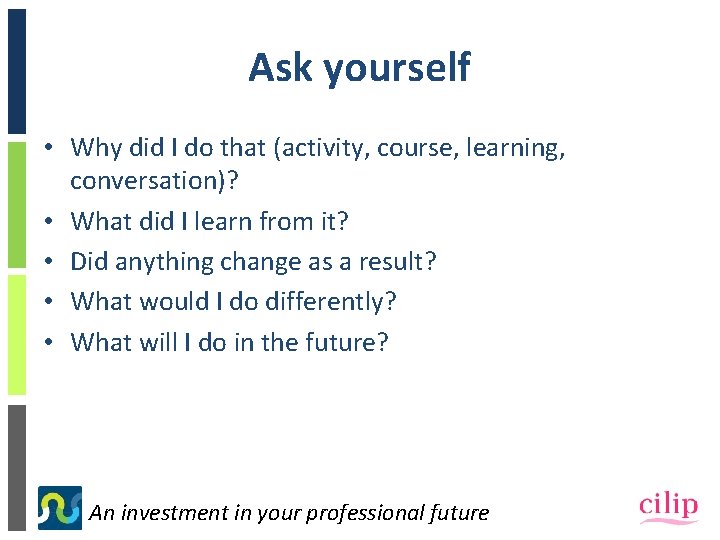 Ask yourself

• Why did I do that (activity, course, learning, conversation)?
• What did I learn from it?
• Did anything change as a result?
• What would I do differently?
• What will I do in the future?

An investment in your professional future

cilip